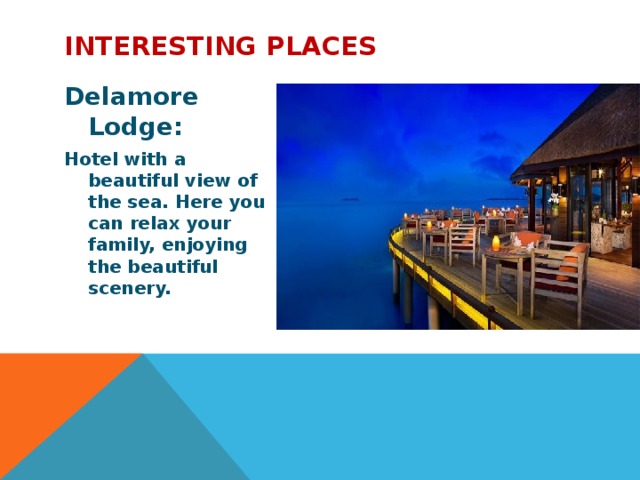 INTERESTING PLACES

Delamore Lodge:

Hotel with a beautiful view of the sea. Here you can relax your family, enjoying the beautiful scenery.